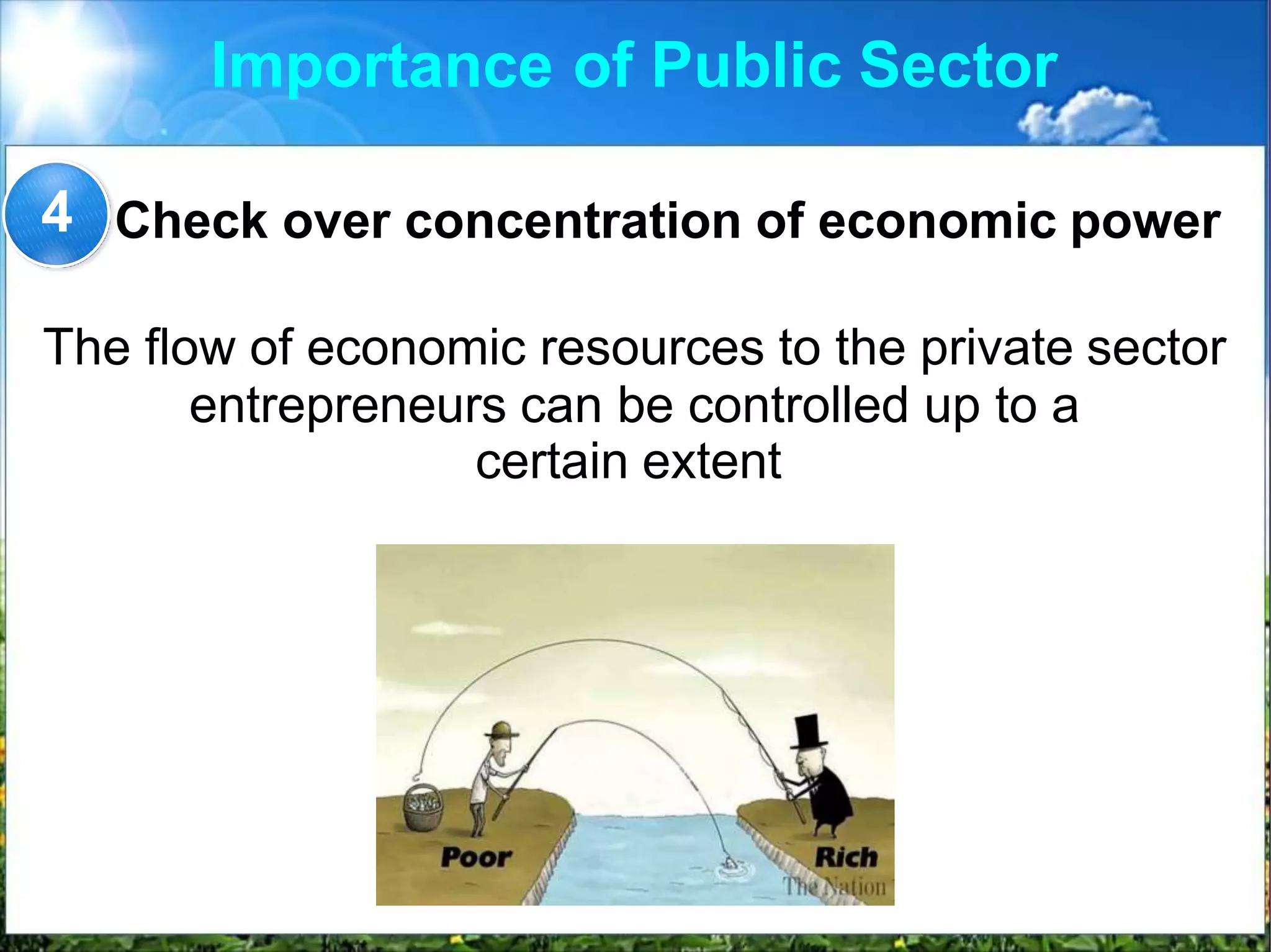 Importance of Public Sector

4 Check over concentration of economic power

The flow of economic resources to the private sector entrepreneurs can be controlled up to a certain extent

Poor

Rich

The Nation